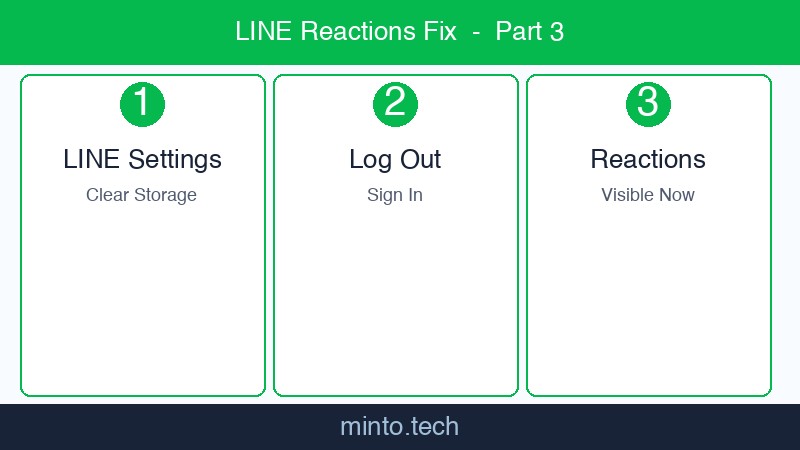 LINE Reactions Fix - Part 3

1
LINE Settings
Clear Storage

2
Log Out
Sign In

3
Reactions
Visible Now

minto.tech